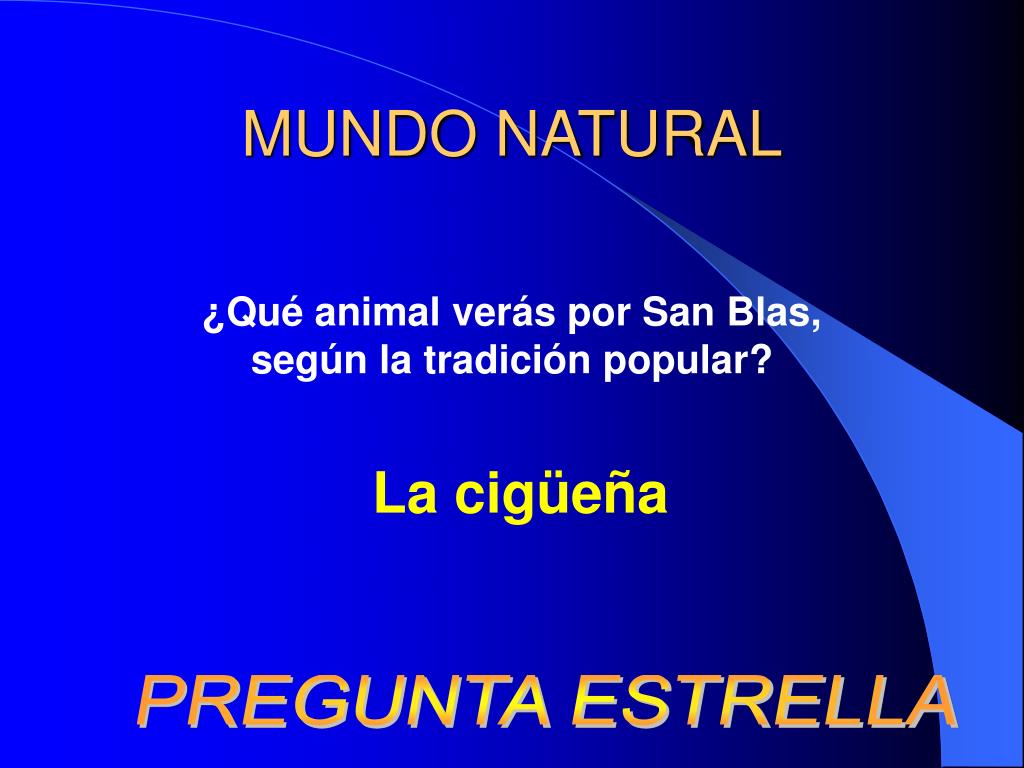 MUNDO NATURAL

¿Qué animal verás por San Blas, según la tradición popular?

La cigüeña

PREGUNTA ESTRELLA